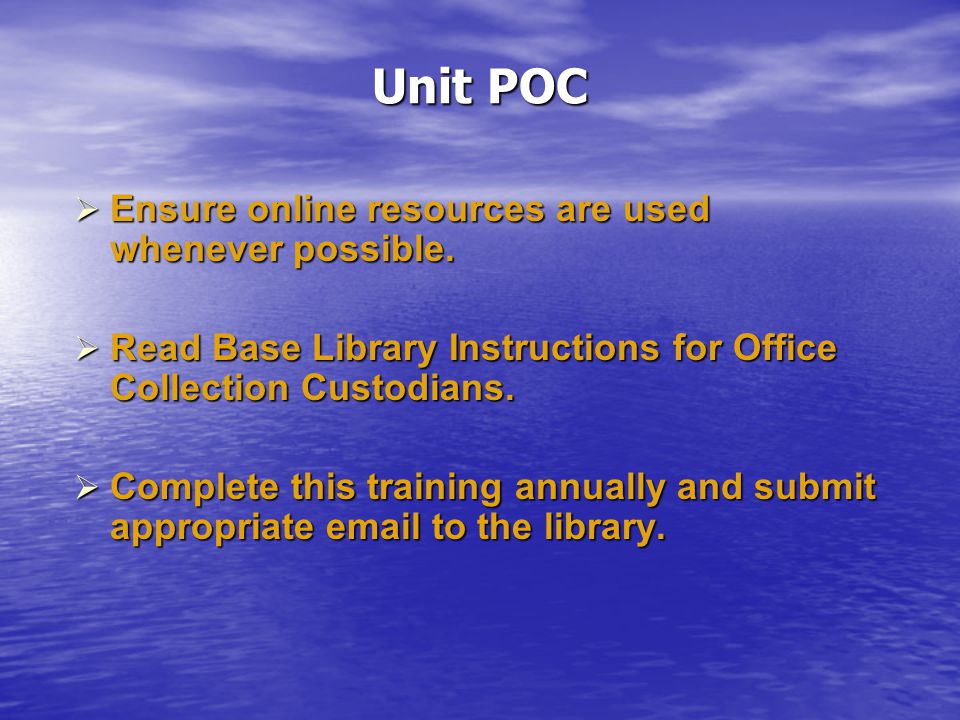 Unit POC

➢ Ensure online resources are used whenever possible.

➢ Read Base Library Instructions for Office Collection Custodians.

➢ Complete this training annually and submit appropriate email to the library.